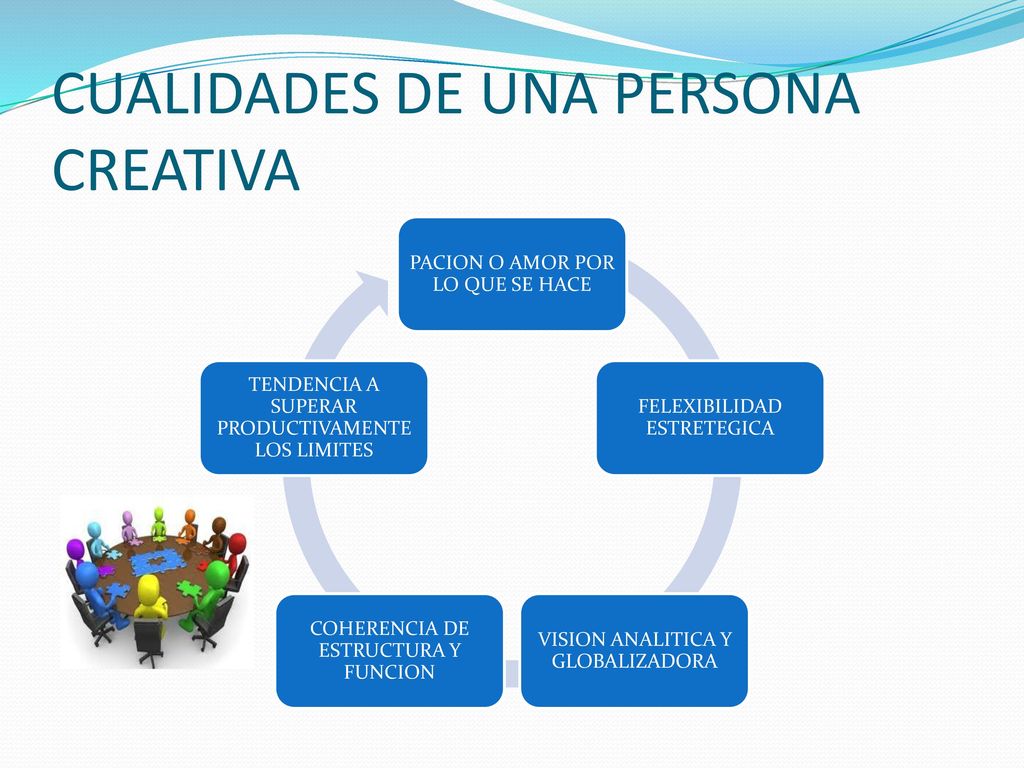 CUALIDADES DE UNA PERSONA CREATIVA

PACION O AMOR POR LO QUE SE HACE

FELEXIBILIDAD ESTRETEGICA

VISION ANALITICA Y GLOBALIZADORA

COHERENCIA DE ESTRUCTURA Y FUNCION

TENDENCIA A SUPERAR PRODUCTIVAMENTE LOS LIMITES